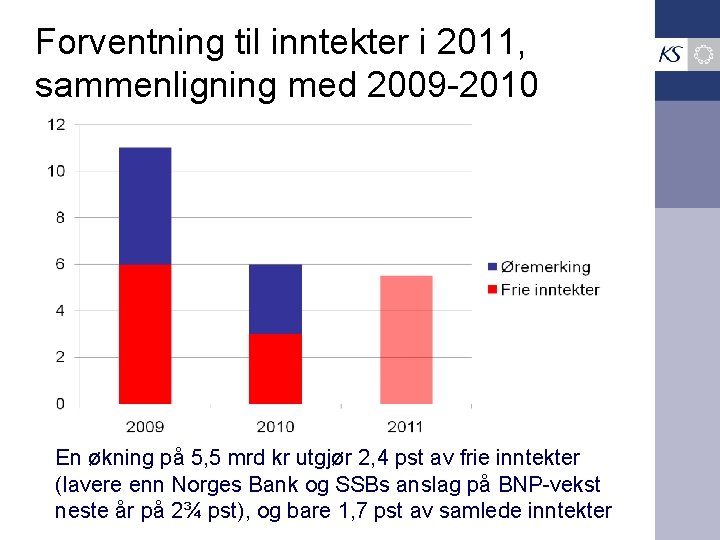 Forventning til inntekter i 2011, sammenligning med 2009-2010

KS

12
10
8
6
4
2
0

2009
2010
2011

Øremerking
Frie inntekter

En økning på 5,5 mrd kr utgjør 2,4 pst av frie inntekter (lavere enn Norges Bank og SSBs anslag på BNP-vekst neste år på 2¾ pst), og bare 1,7 pst av samlede inntekter